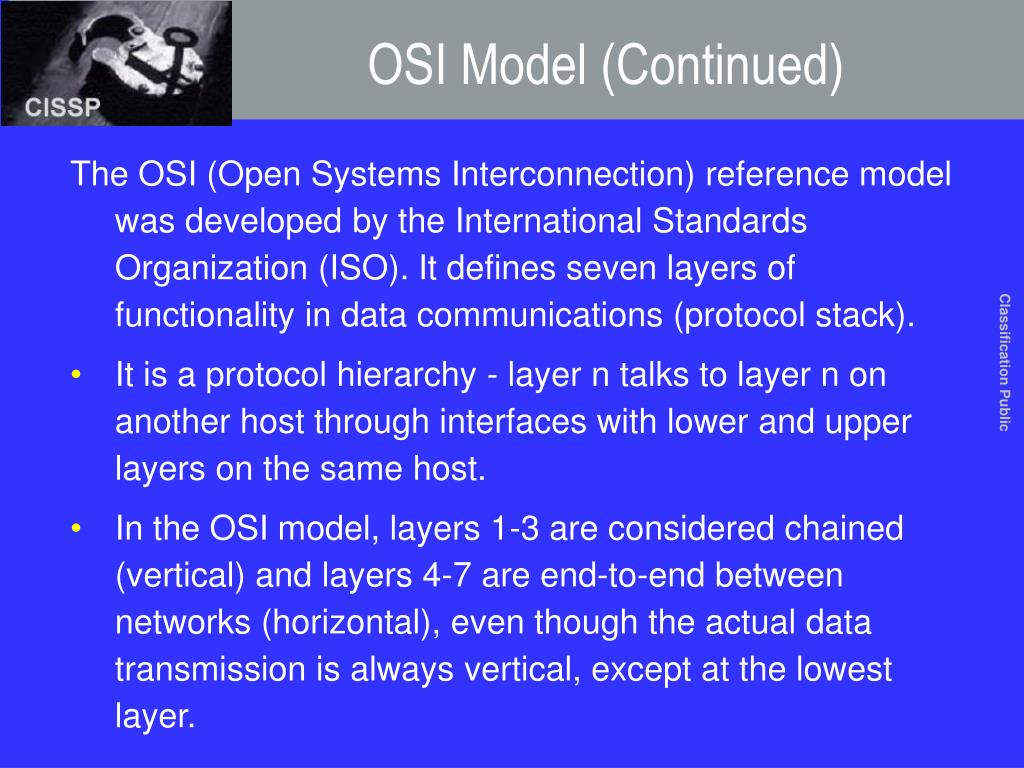 CISSP

OSI Model (Continued)

The OSI (Open Systems Interconnection) reference model was developed by the International Standards Organization (ISO). It defines seven layers of functionality in data communications (protocol stack).

• It is a protocol hierarchy - layer n talks to layer n on another host through interfaces with lower and upper layers on the same host.

• In the OSI model, layers 1-3 are considered chained (vertical) and layers 4-7 are end-to-end between networks (horizontal), even though the actual data transmission is always vertical, except at the lowest layer.

Classification Public